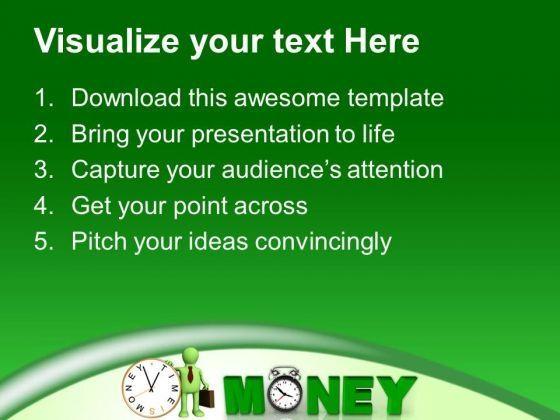 Visualize your text Here

1. Download this awesome template
2. Bring your presentation to life
3. Capture your audience's attention
4. Get your point across
5. Pitch your ideas convincingly

TIME IS MONEY

MONEY